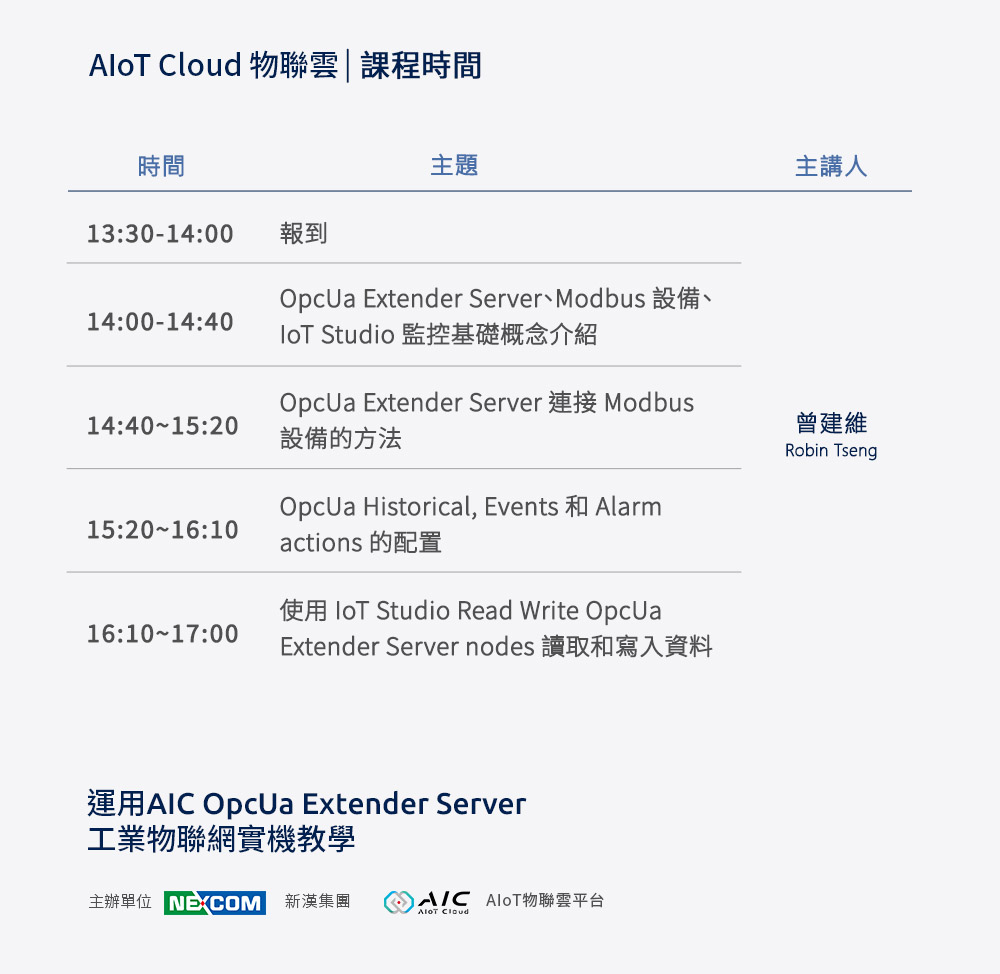 AIoT Cloud 物聯雲 | 課程時間

| 時間 | 主題 | 主講人 |
|---|---|---|
| 13:30-14:00 | 報到 | 曾建維 Robin Tseng |
| 14:00-14:40 | OpcUa Extender Server、Modbus 設備、IoT Studio 監控基礎概念介紹 | |
| 14:40~15:20 | OpcUa Extender Server 連接 Modbus 設備的方法 | |
| 15:20~16:10 | OpcUa Historical, Events 和 Alarm actions 的配置 | |
| 16:10~17:00 | 使用 IoT Studio Read Write OpcUa Extender Server nodes 讀取和寫入資料 | |

運用AIC OpcUa Extender Server
工業物聯網實機教學

主辦單位 NEXCOM 新漢集團 AIC AIoT Cloud AIoT物聯雲平台